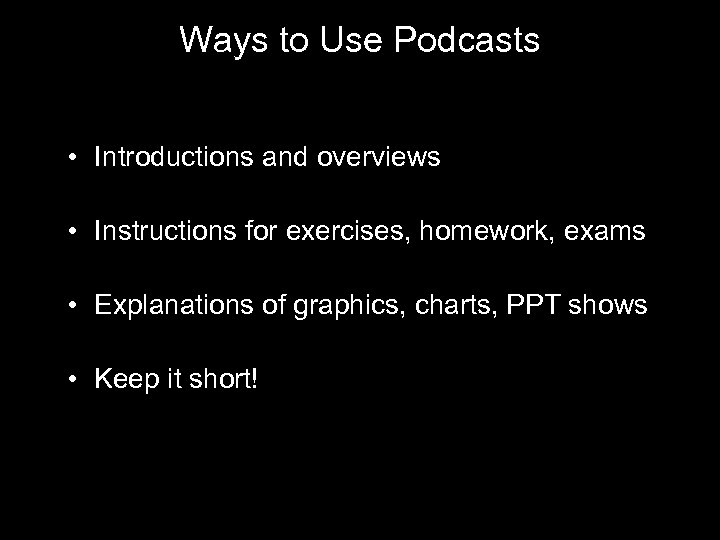 Ways to Use Podcasts

• Introductions and overviews

• Instructions for exercises, homework, exams

• Explanations of graphics, charts, PPT shows

• Keep it short!